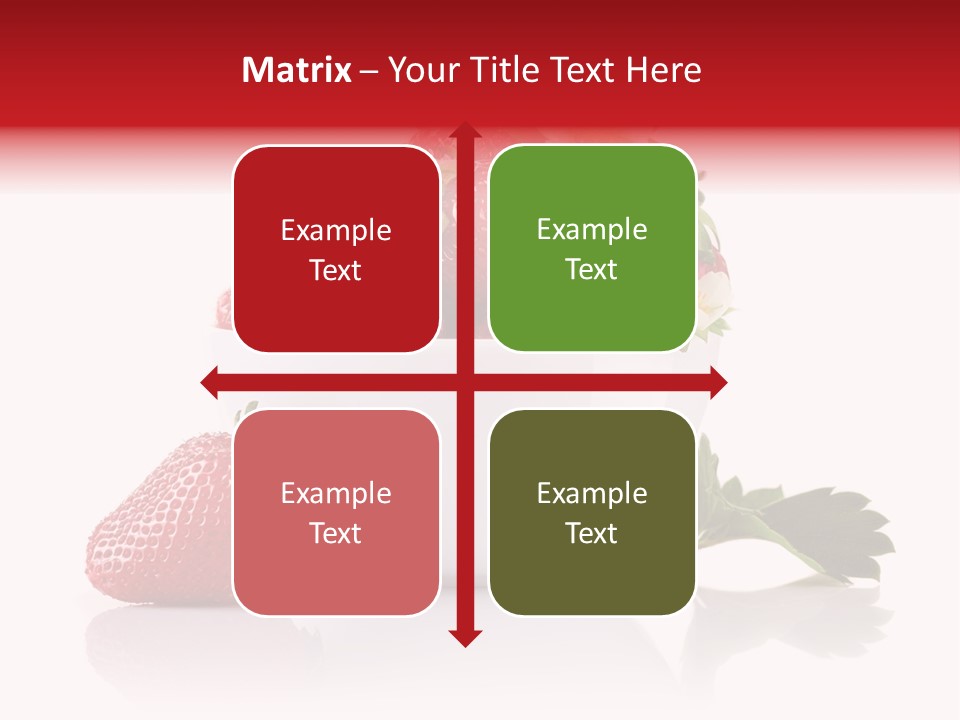 Matrix – Your Title Text Here

Example Text

Example Text

Example Text

Example Text